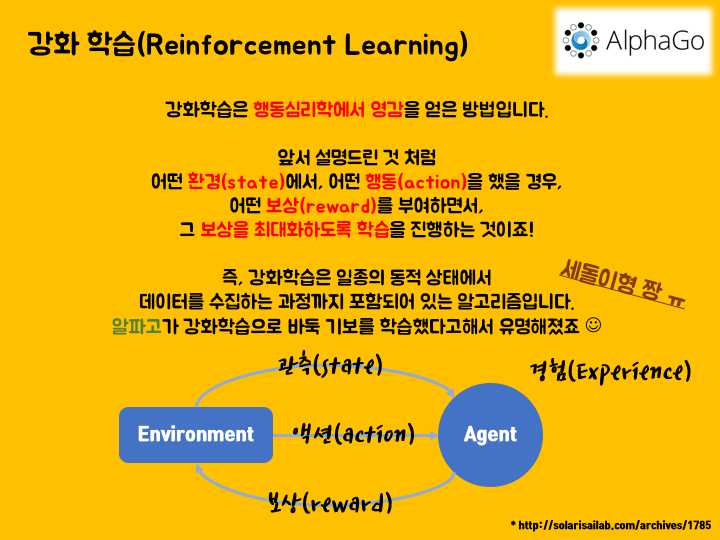 강화 학습(Reinforcement Learning)

AlphaGo

강화학습은 행동심리학에서 영감을 얻은 방법입니다.

앞서 설명드린 것 처럼
어떤 환경(state)에서, 어떤 행동(action)을 했을 경우,
어떤 보상(reward)를 부여하면서,
그 보상을 최대화하도록 학습을 진행하는 것이죠!

즉, 강화학습은 일종의 동적 상태에서
데이터를 수집하는 과정까지 포함되어 있는 알고리즘입니다.
알파고가 강화학습으로 바둑 기보를 학습했다고해서 유명해졌죠 ☺

세돌이형 짱 ㅠ

관측(state)

경험(Experience)

Environment

액션(action)

Agent

보상(reward)

* http://solarisailab.com/archives/1785